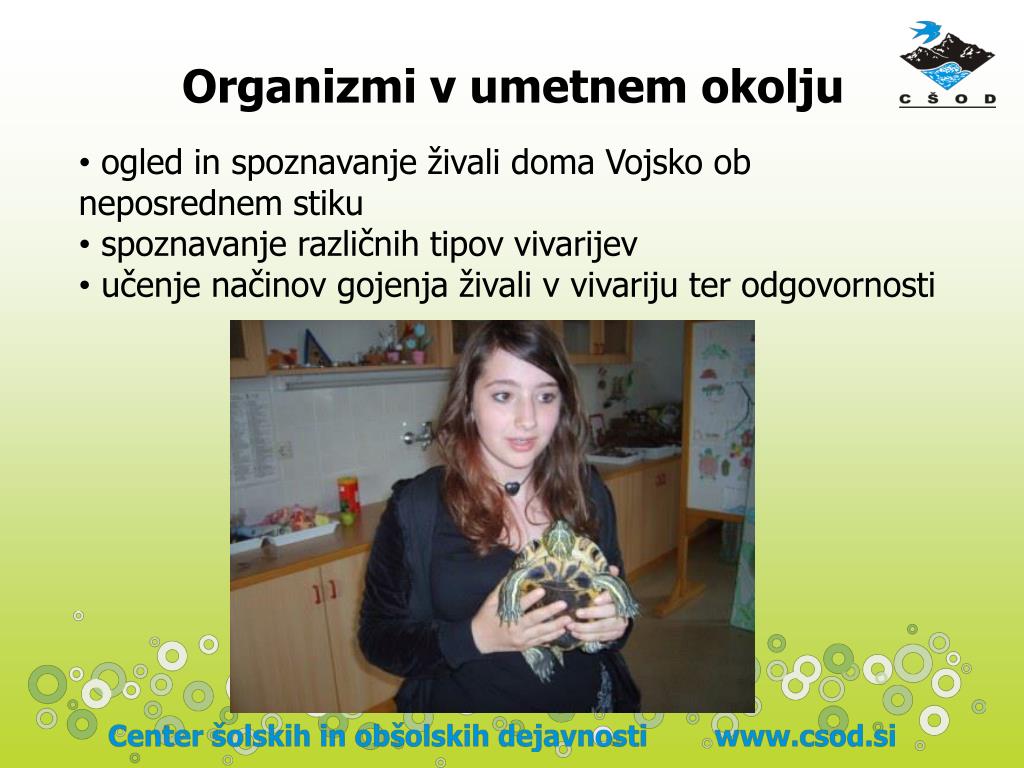 Organizmi v umetnem okolju

C Š O D

• ogled in spoznavanje živali doma Vojsko ob neposrednem stiku
• spoznavanje različnih tipov vivarijev
• učenje načinov gojenja živali v vivariju ter odgovornosti

Center šolskih in obšolskih dejavnosti www.csod.si